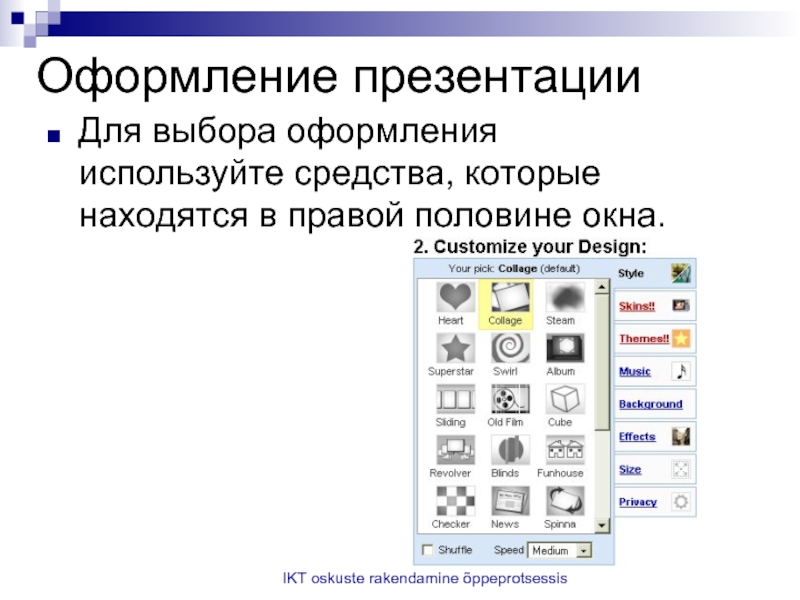 Оформление презентации

Для выбора оформления используйте средства, которые находятся в правой половине окна.

2. Customize your Design:

Your pick: Collage (default)

Heart
Collage
Steam
Superstar
Swirl
Album
Sliding
Old Film
Cube
Revolver
Blinds
Funhouse
Checker
News
Spinna

Shuffle
Speed Medium

Style
Skins!!
Themes!!
Music
Background
Effects
Size
Privacy

IKT oskuste rakendamine õppeprotsessis